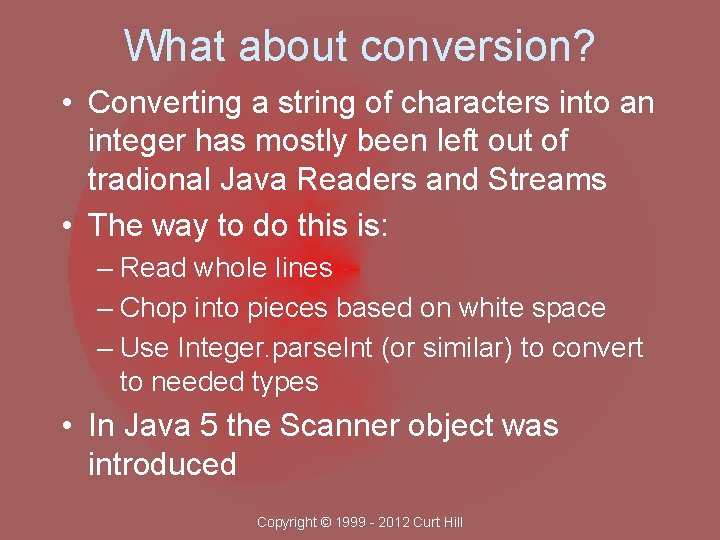 What about conversion?

• Converting a string of characters into an integer has mostly been left out of tradional Java Readers and Streams

• The way to do this is:

– Read whole lines

– Chop into pieces based on white space

– Use Integer.parseInt (or similar) to convert to needed types

• In Java 5 the Scanner object was introduced

Copyright © 1999 - 2012 Curt Hill